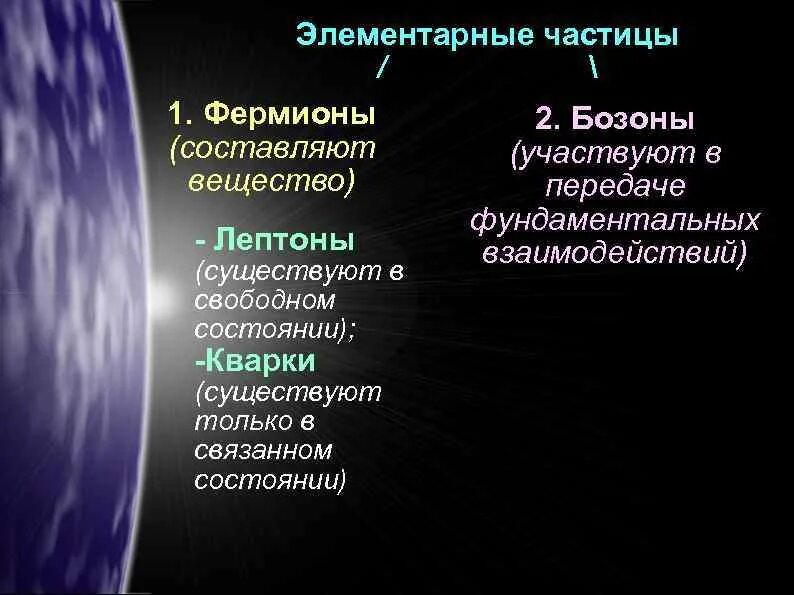 Элементарные частицы
/ \

1. Фермионы (составляют вещество)

- Лептоны (существуют в свободном состоянии);
-Кварки (существуют только в связанном состоянии)

2. Бозоны (участвуют в передаче фундаментальных взаимодействий)